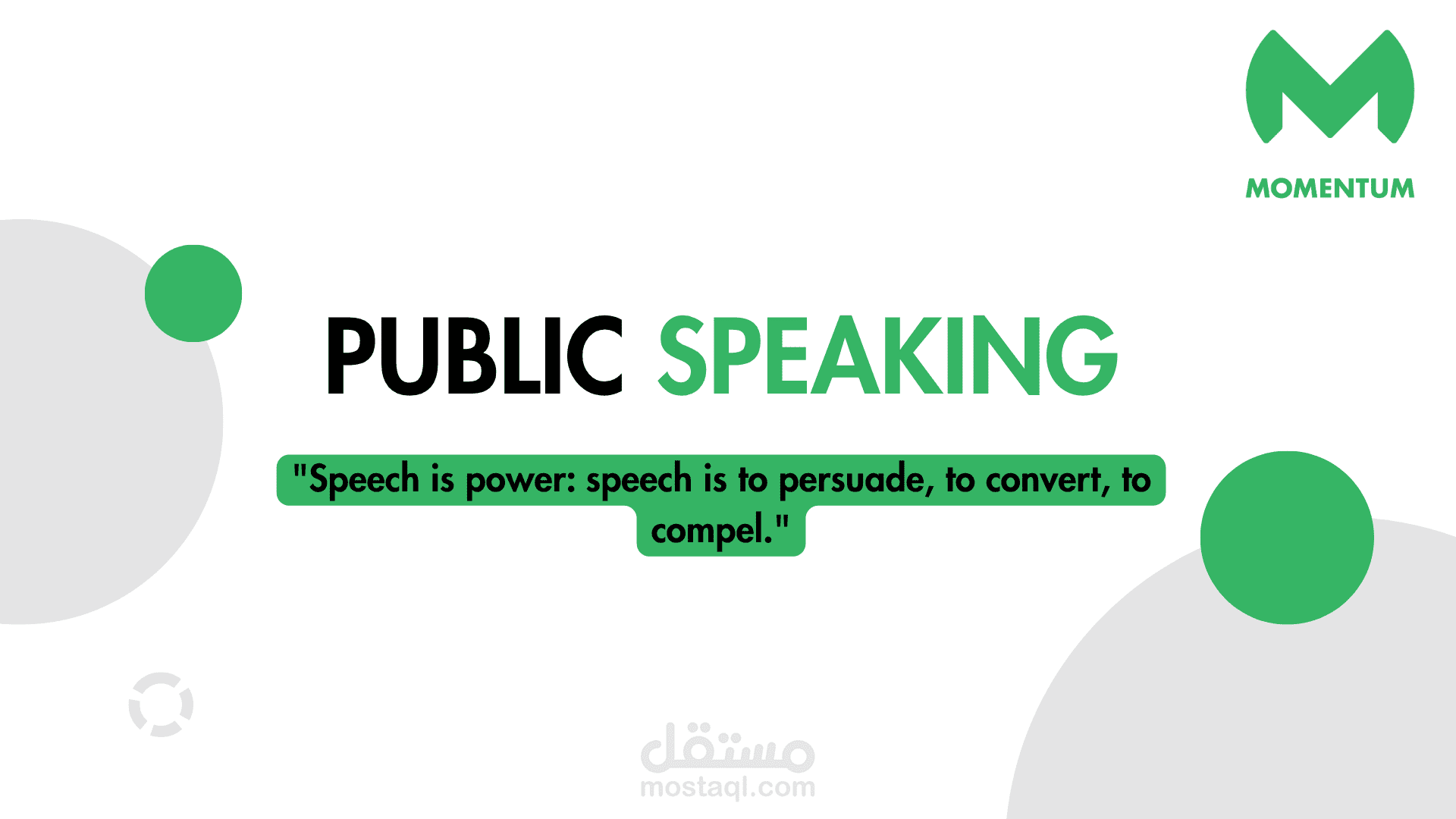 MOMENTUM

PUBLIC SPEAKING

"Speech is power: speech is to persuade, to convert, to compel."

مستقل
mostaql.com